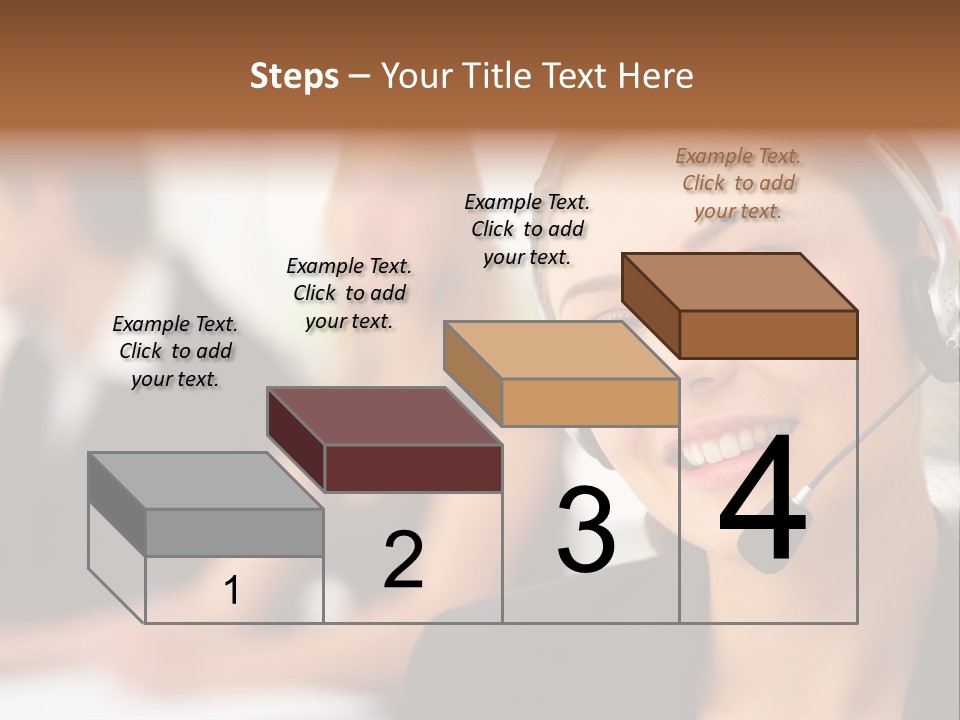 Steps – Your Title Text Here

Example Text. Click to add your text.

Example Text. Click to add your text.

Example Text. Click to add your text.

Example Text. Click to add your text.

1

2

3

4